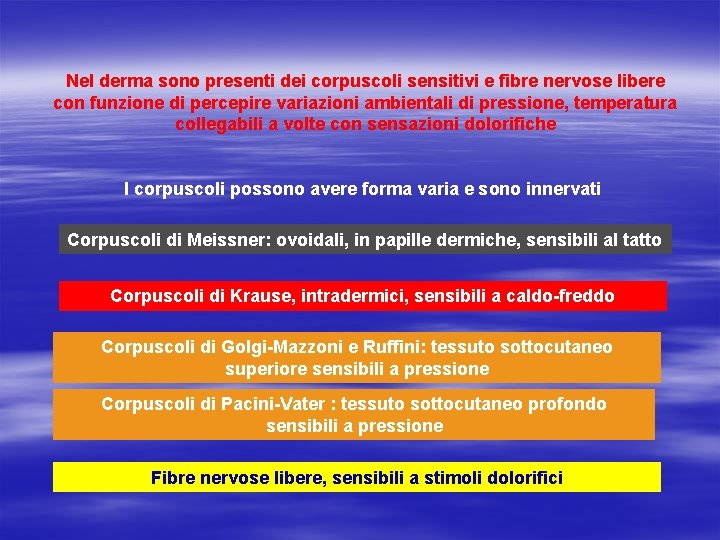 Nel derma sono presenti dei corpuscoli sensitivi e fibre nervose libere con funzione di percepire variazioni ambientali di pressione, temperatura collegabili a volte con sensazioni dolorifiche

I corpuscoli possono avere forma varia e sono innervati

Corpuscoli di Meissner: ovoidali, in papille dermiche, sensibili al tatto

Corpuscoli di Krause, intradermici, sensibili a caldo-freddo

Corpuscoli di Golgi-Mazzoni e Ruffini: tessuto sottocutaneo superiore sensibili a pressione

Corpuscoli di Pacini-Vater : tessuto sottocutaneo profondo sensibili a pressione

Fibre nervose libere, sensibili a stimoli dolorifici